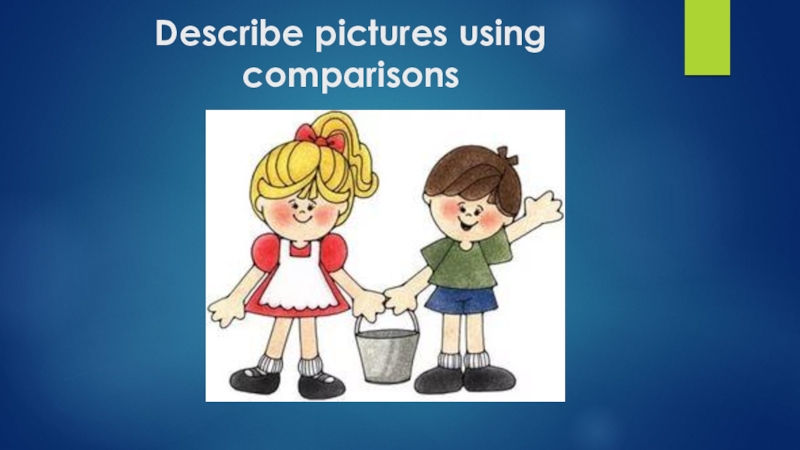 Describe pictures using comparisons